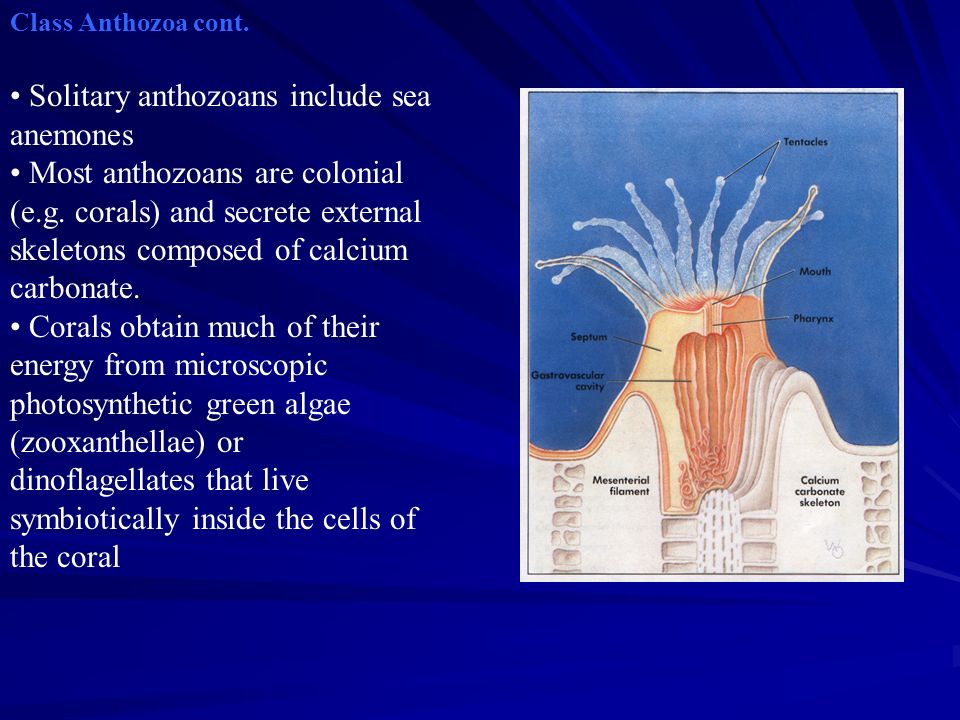 Class Anthozoa cont.

• Solitary anthozoans include sea anemones
• Most anthozoans are colonial (e.g. corals) and secrete external skeletons composed of calcium carbonate.
• Corals obtain much of their energy from microscopic photosynthetic green algae (zooxanthellae) or dinoflagellates that live symbiotically inside the cells of the coral

Tentacles
Mouth
Pharynx
Septum
Gastrovascular cavity
Mesenterial filament
Calcium carbonate skeleton